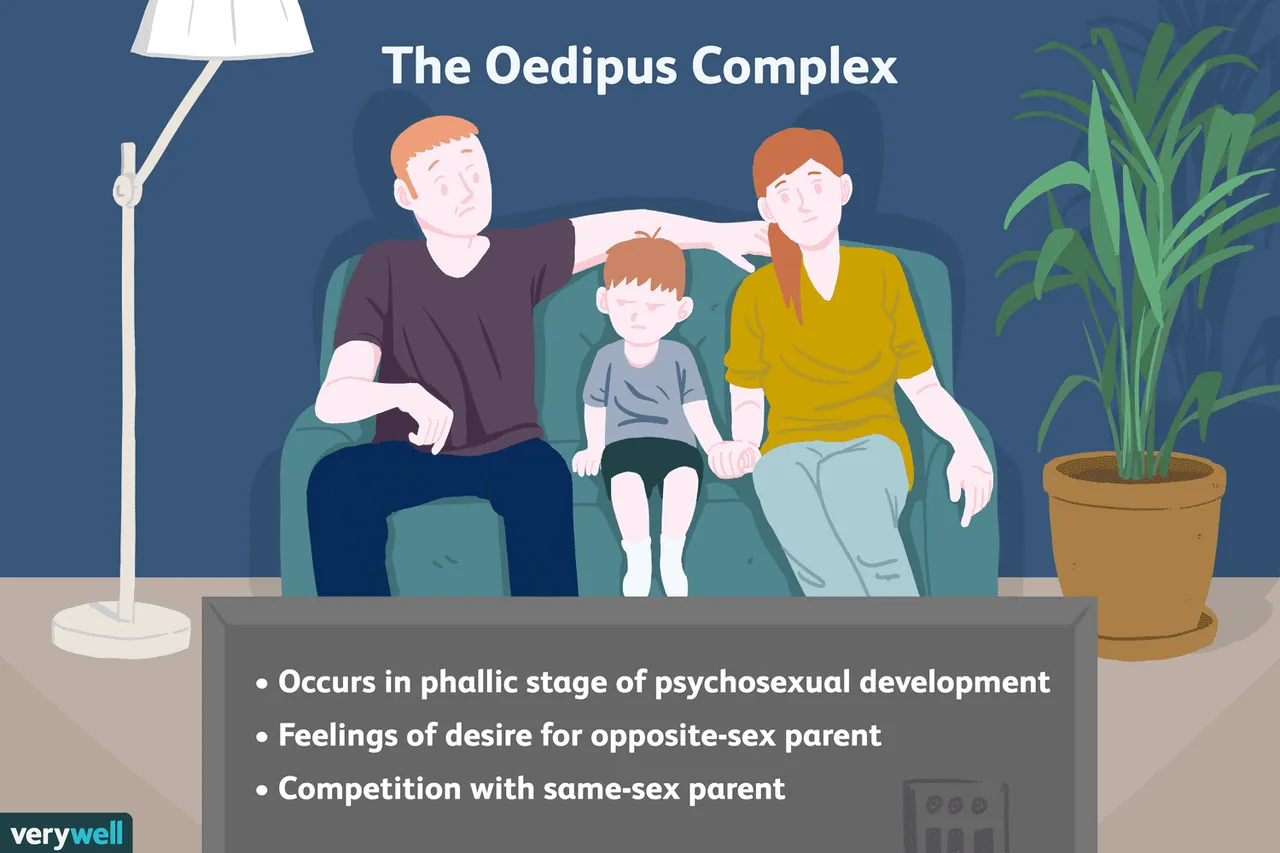 The Oedipus Complex

• Occurs in phallic stage of psychosexual development
• Feelings of desire for opposite-sex parent
• Competition with same-sex parent

verywell